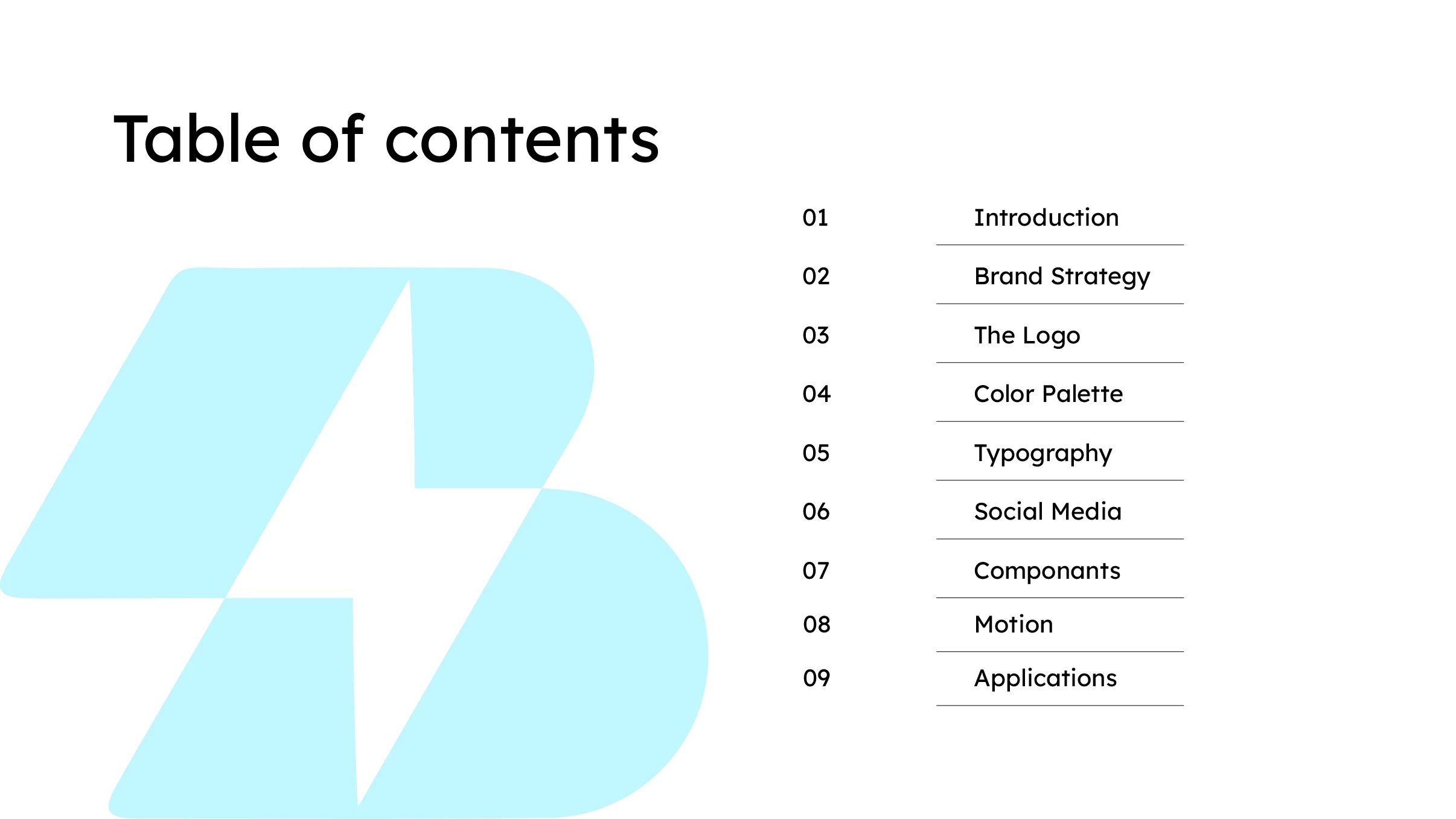 Table of contents

01 Introduction

02 Brand Strategy

03 The Logo

04 Color Palette

05 Typography

06 Social Media

07 Componants

08 Motion

09 Applications